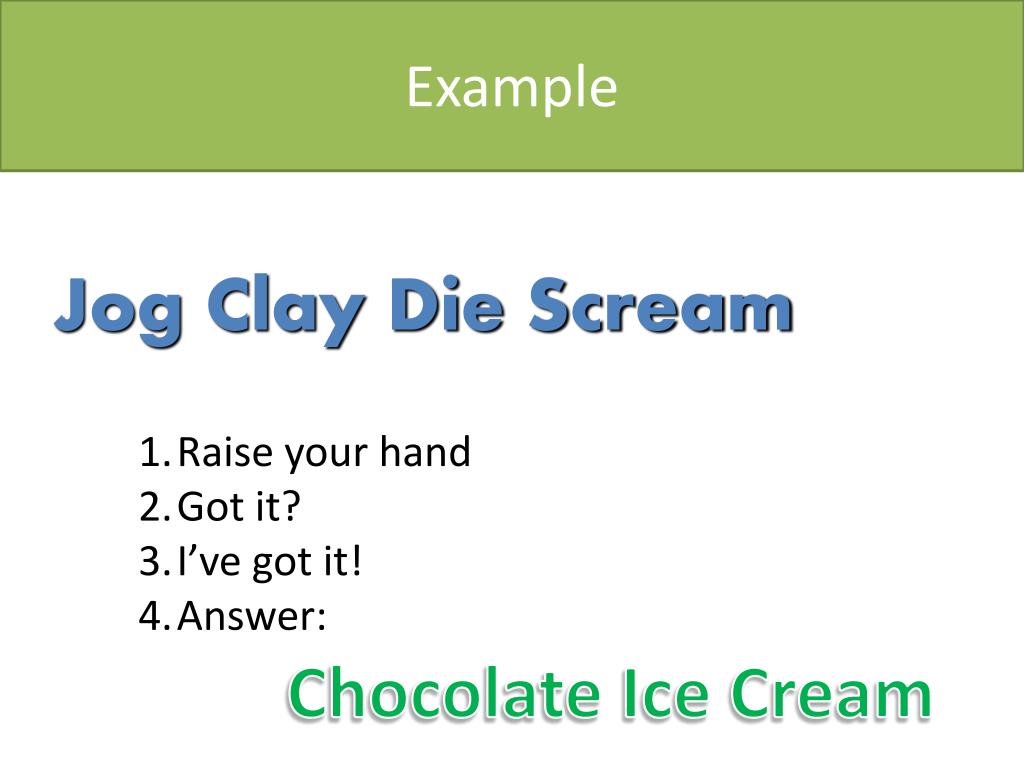 Example

Jog Clay Die Scream

1. Raise your hand
2. Got it?
3. I’ve got it!
4. Answer:

Chocolate Ice Cream